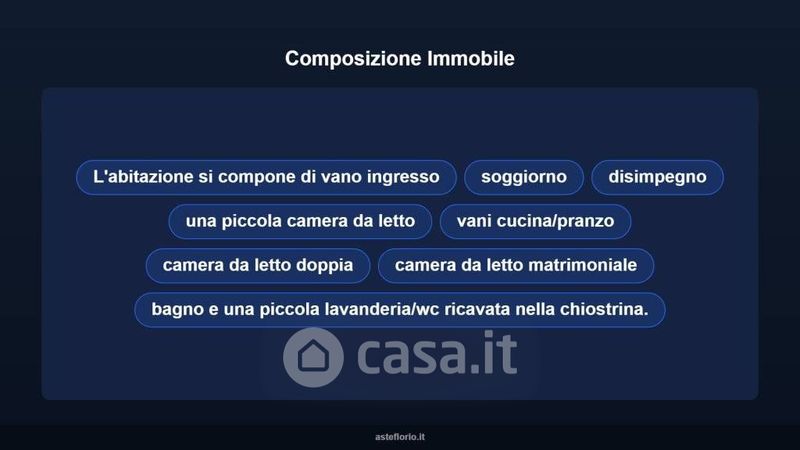 Composizione Immobile

L'abitazione si compone di vano ingresso

soggiorno

disimpegno

una piccola camera da letto

vani cucina/pranzo

camera da letto doppia

camera da letto matrimoniale

bagno e una piccola lavanderia/wc ricavata nella chiostrina.

casa.it

asteflorio.it